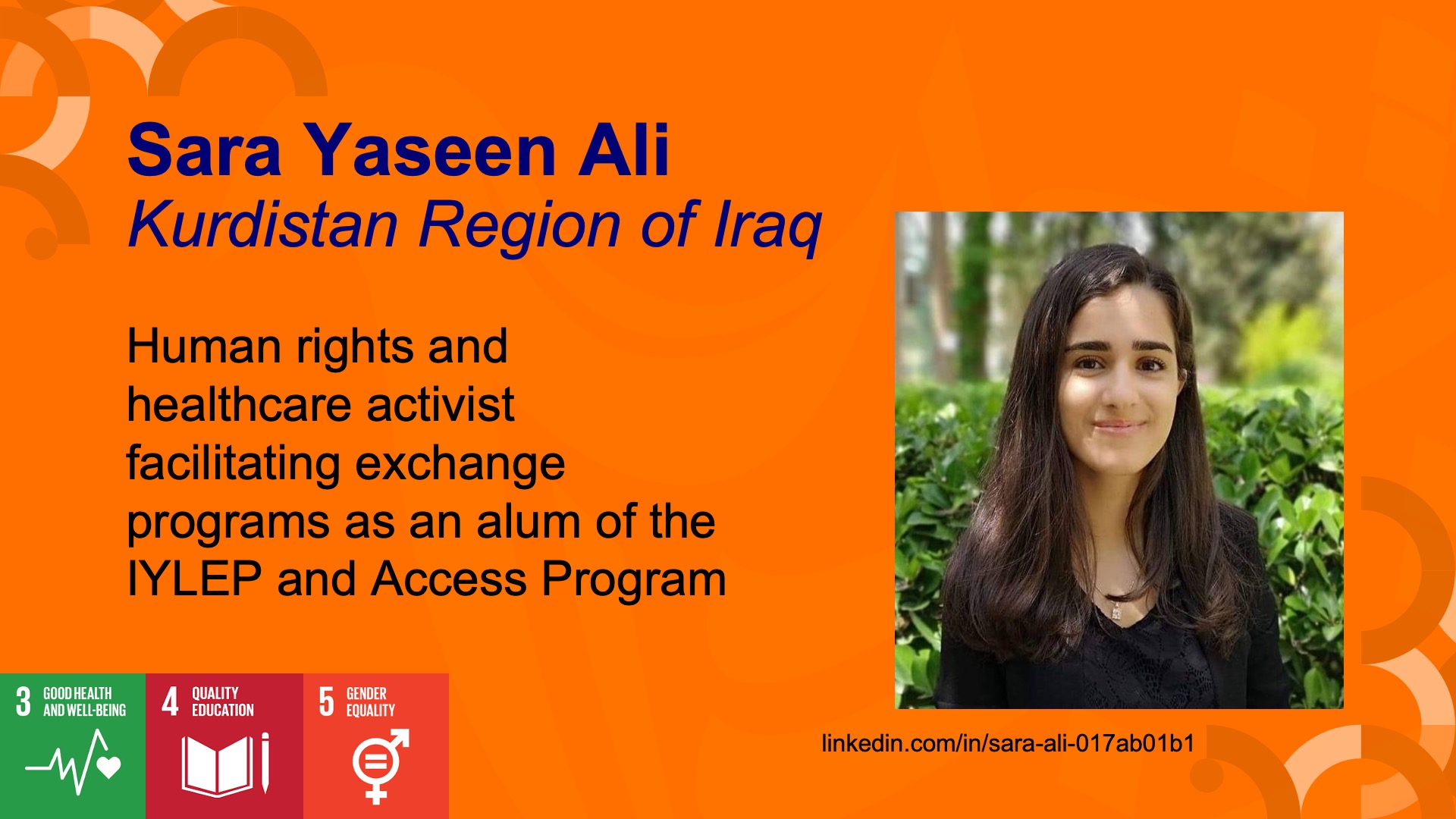 Sara Yaseen Ali
Kurdistan Region of Iraq

Human rights and healthcare activist facilitating exchange programs as an alum of the IYLEP and Access Program

3 GOOD HEALTH AND WELL-BEING

4 QUALITY EDUCATION

5 GENDER EQUALITY

linkedin.com/in/sara-ali-017ab01b1